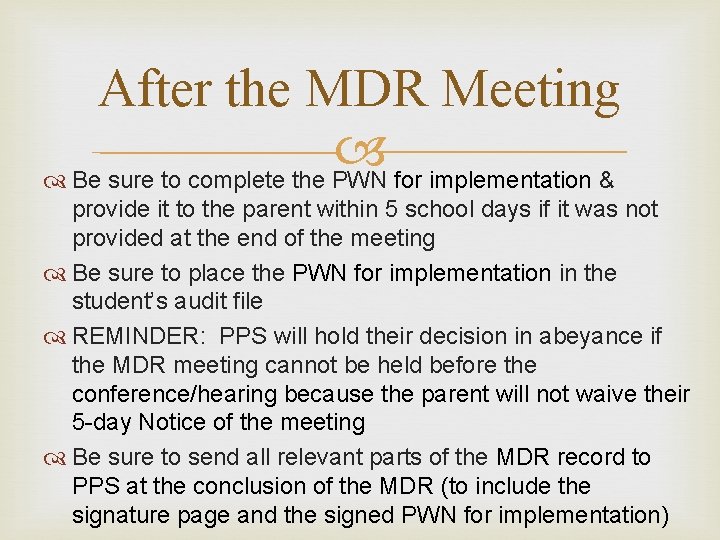 After the MDR Meeting

Be sure to complete the PWN for implementation & provide it to the parent within 5 school days if it was not provided at the end of the meeting

Be sure to place the PWN for implementation in the student's audit file

REMINDER: PPS will hold their decision in abeyance if the MDR meeting cannot be held before the conference/hearing because the parent will not waive their 5-day Notice of the meeting

Be sure to send all relevant parts of the MDR record to PPS at the conclusion of the MDR (to include the signature page and the signed PWN for implementation)